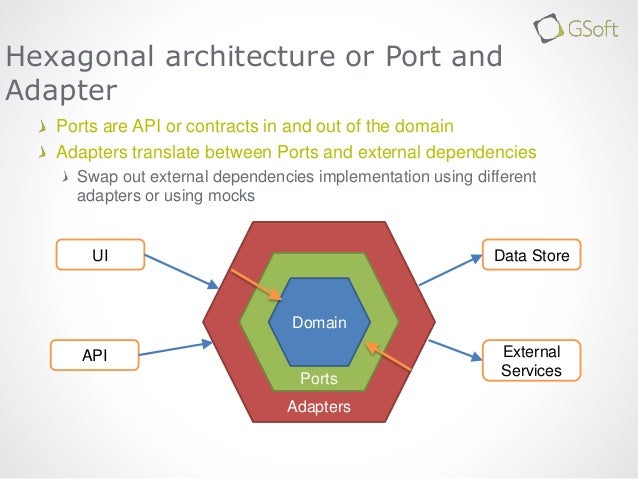 GSoft

Hexagonal architecture or Port and Adapter

Ports are API or contracts in and out of the domain

Adapters translate between Ports and external dependencies

Swap out external dependencies implementation using different adapters or using mocks

UI

API

Domain

Ports

Adapters

Data Store

External Services